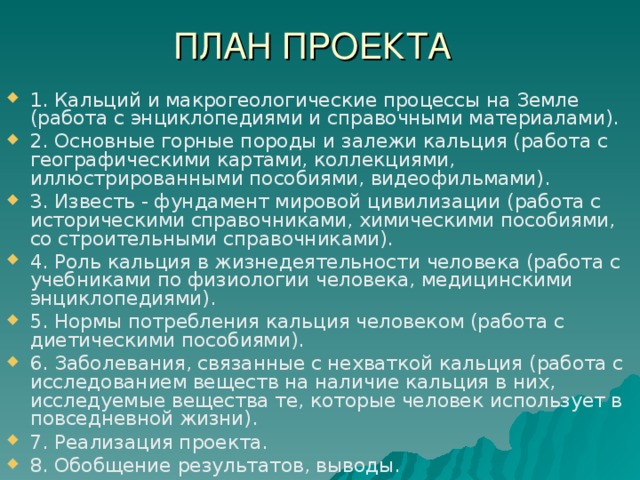 ПЛАН ПРОЕКТА

1. Кальций и макрогеологические процессы на Земле (работа с энциклопедиями и справочными материалами).

2. Основные горные породы и залежи кальция (работа с географическими картами, коллекциями, иллюстрированными пособиями, видеофильмами).

3. Известь - фундамент мировой цивилизации (работа с историческими справочниками, химическими пособиями, со строительными справочниками).

4. Роль кальция в жизнедеятельности человека (работа с учебниками по физиологии человека, медицинскими энциклопедиями).

5. Нормы потребления кальция человеком (работа с диетическими пособиями).

6. Заболевания, связанные с нехваткой кальция (работа с исследованием веществ на наличие кальция в них, исследуемые вещества те, которые человек использует в повседневной жизни).

7. Реализация проекта.

8. Обобщение результатов, выводы.